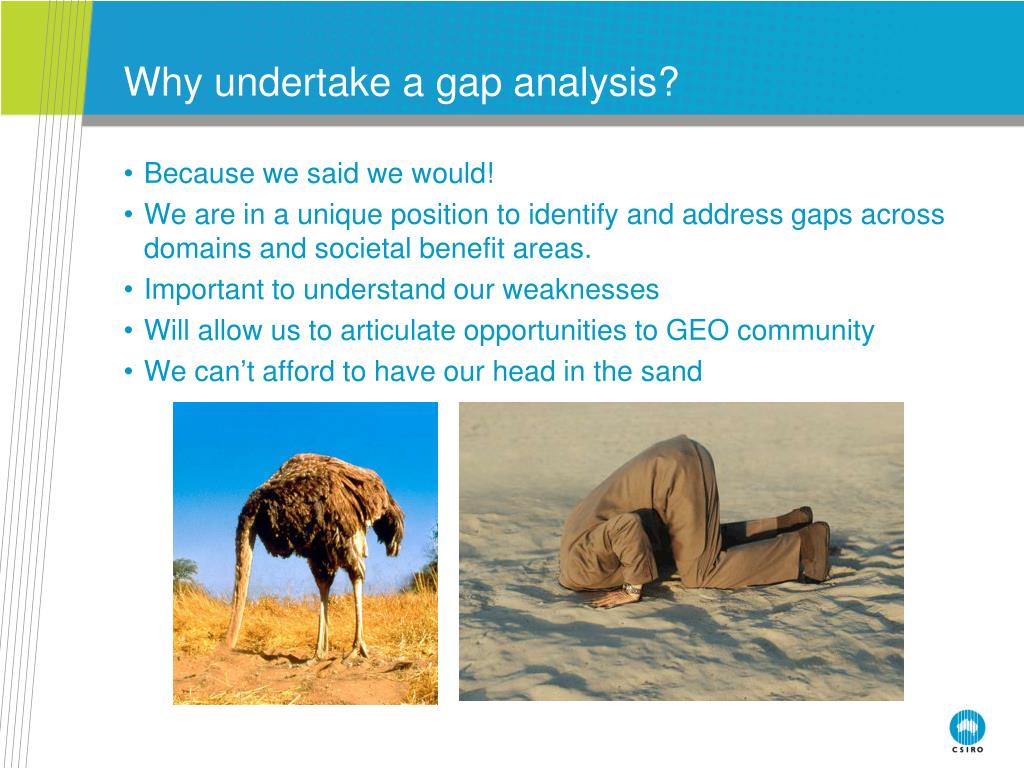 Why undertake a gap analysis?

• Because we said we would!
• We are in a unique position to identify and address gaps across domains and societal benefit areas.
• Important to understand our weaknesses
• Will allow us to articulate opportunities to GEO community
• We can't afford to have our head in the sand

CSIRO